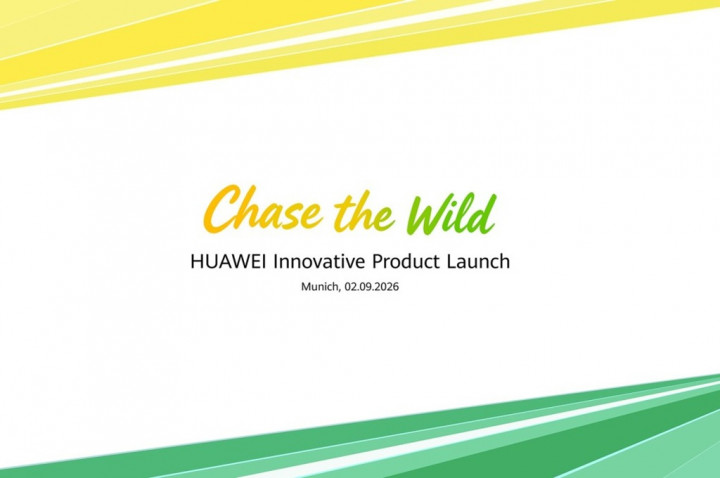 Chase the Wild

HUAWEI Innovative Product Launch

Munich, 02.09.2026